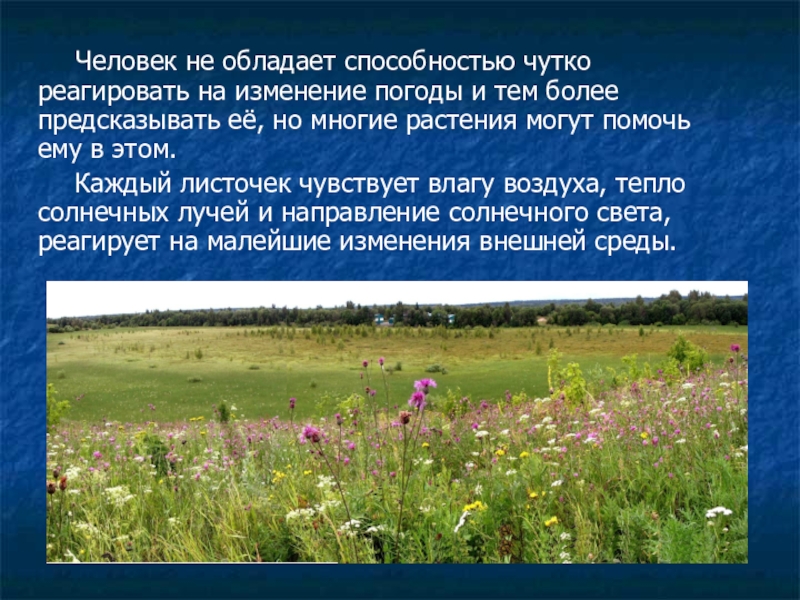 Человек не обладает способностью чутко реагировать на изменение погоды и тем более предсказывать её, но многие растения могут помочь ему в этом.

Каждый листочек чувствует влагу воздуха, тепло солнечных лучей и направление солнечного света, реагирует на малейшие изменения внешней среды.